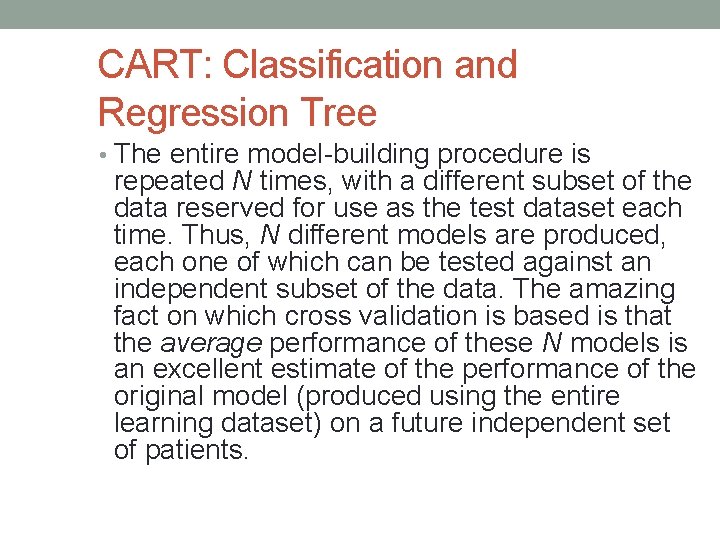 CART: Classification and Regression Tree

• The entire model-building procedure is repeated N times, with a different subset of the data reserved for use as the test dataset each time. Thus, N different models are produced, each one of which can be tested against an independent subset of the data. The amazing fact on which cross validation is based is that the average performance of these N models is an excellent estimate of the performance of the original model (produced using the entire learning dataset) on a future independent set of patients.